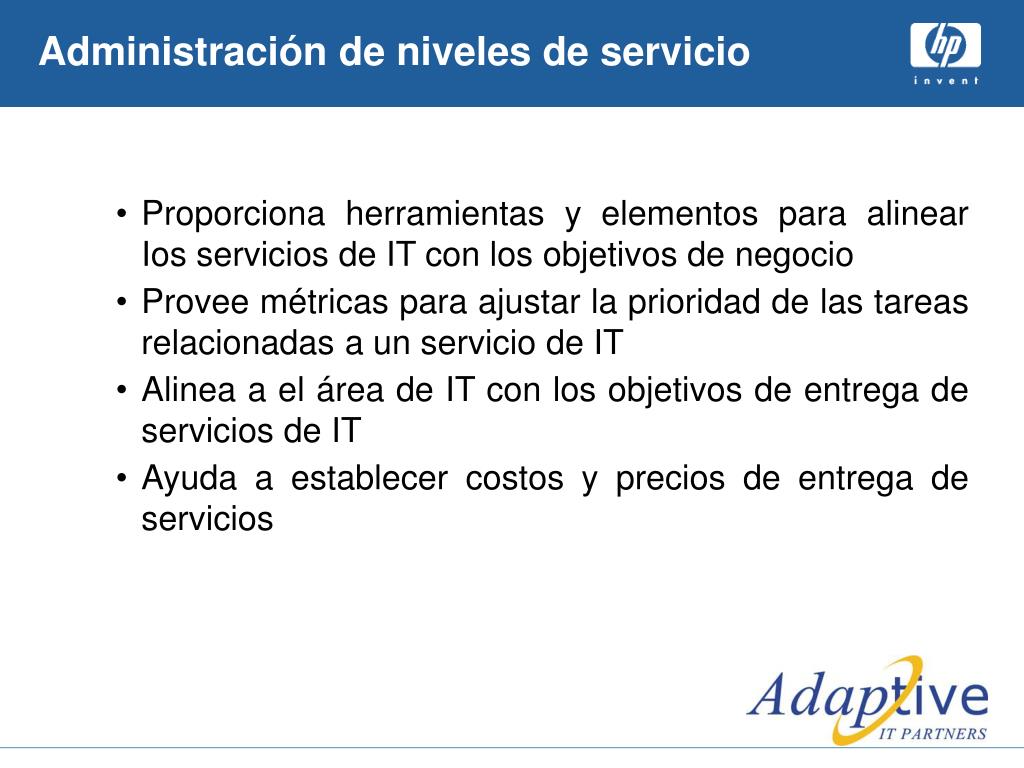 Administración de niveles de servicio

hp
invent

• Proporciona herramientas y elementos para alinear los servicios de IT con los objetivos de negocio
• Provee métricas para ajustar la prioridad de las tareas relacionadas a un servicio de IT
• Alinea a el área de IT con los objetivos de entrega de servicios de IT
• Ayuda a establecer costos y precios de entrega de servicios

Adaptive
IT PARTNERS